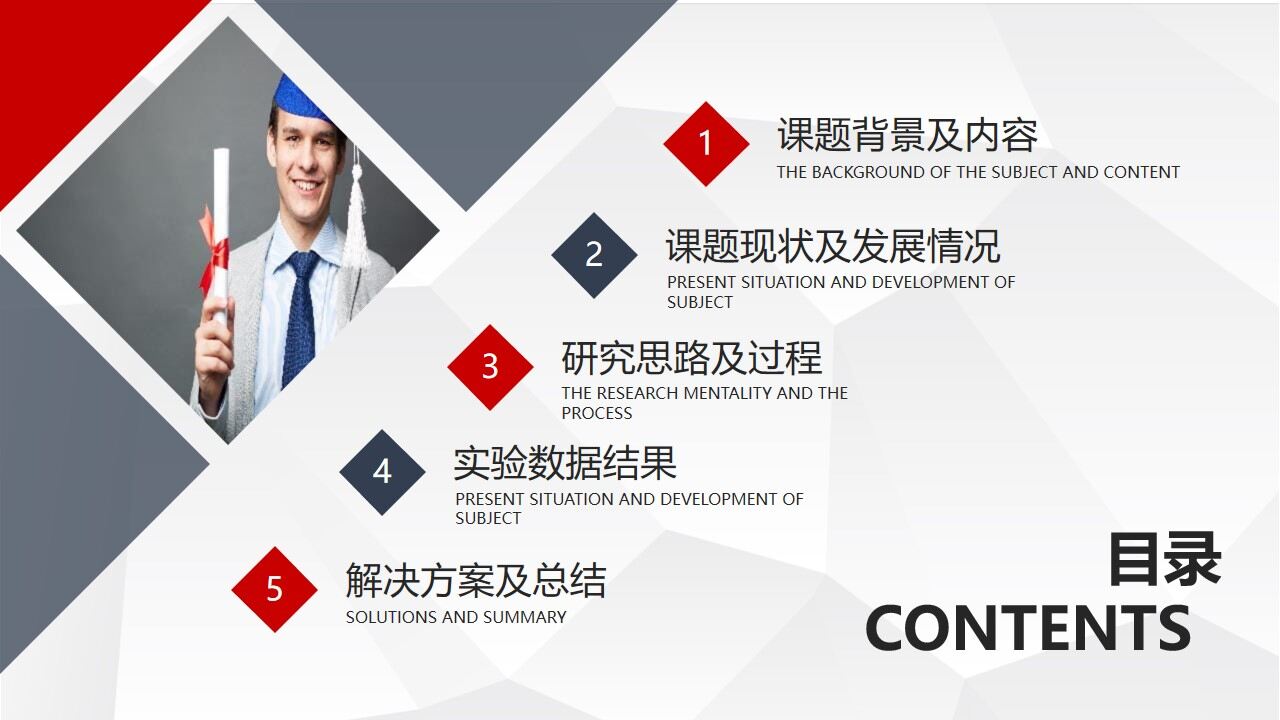 1
课题背景及内容
THE BACKGROUND OF THE SUBJECT AND CONTENT

2
课题现状及发展情况
PRESENT SITUATION AND DEVELOPMENT OF SUBJECT

3
研究思路及过程
THE RESEARCH MENTALITY AND THE PROCESS

4
实验数据结果
PRESENT SITUATION AND DEVELOPMENT OF SUBJECT

5
解决方案及总结
SOLUTIONS AND SUMMARY

目录
CONTENTS